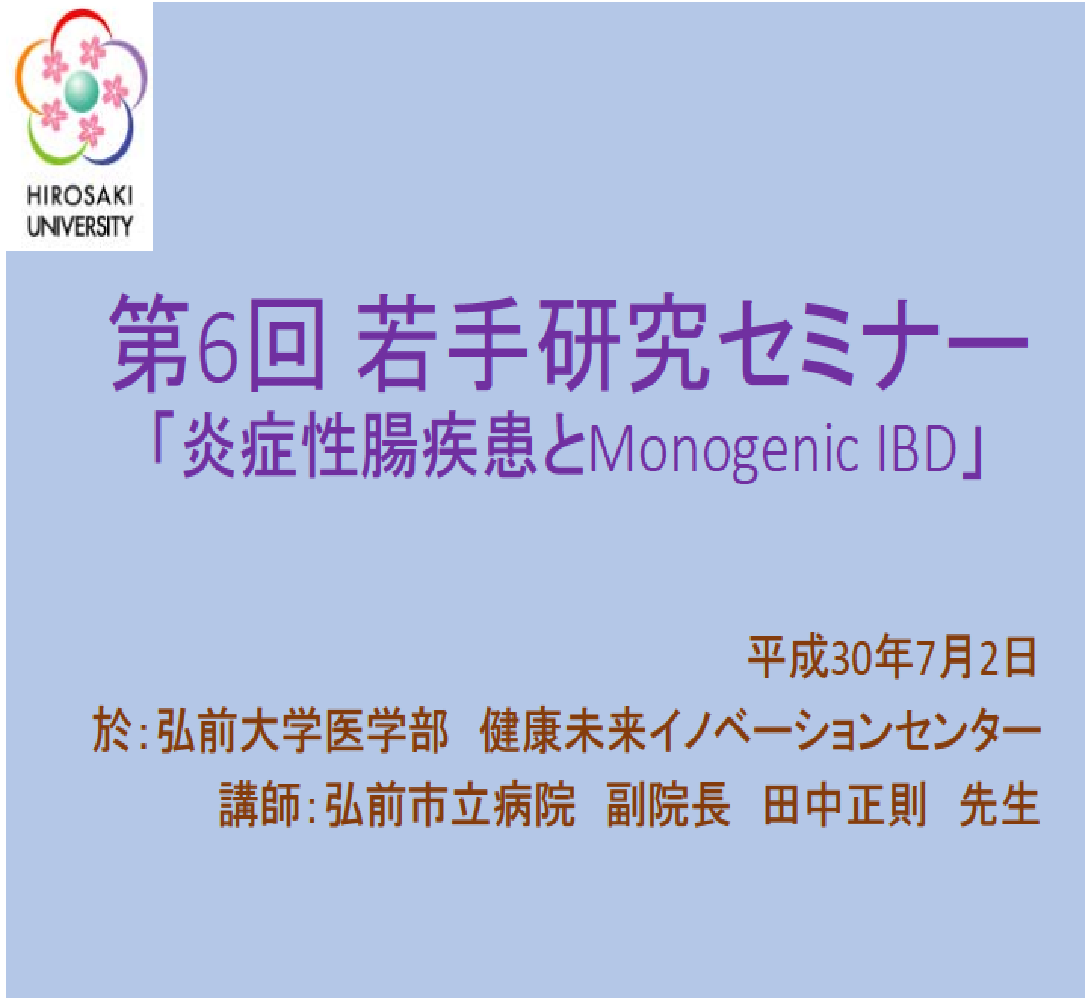 HIROSAKI UNIVERSITY

第6回 若手研究セミナー
「炎症性腸疾患とMonogenic IBD」

平成30年7月2日
於：弘前大学医学部　健康未来イノベーションセンター
講師：弘前市立病院　副院長　田中正則　先生